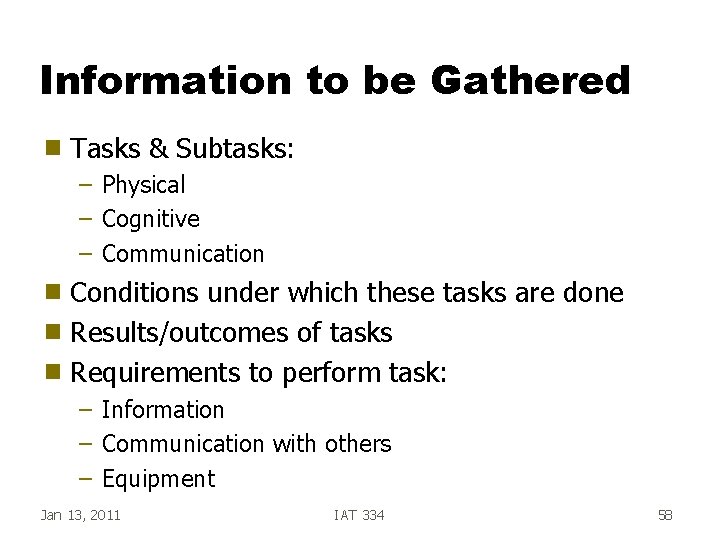 Information to be Gathered

• Tasks & Subtasks:
- Physical
- Cognitive
- Communication
• Conditions under which these tasks are done
• Results/outcomes of tasks
• Requirements to perform task:
- Information
- Communication with others
- Equipment

Jan 13, 2011

IAT 334

58